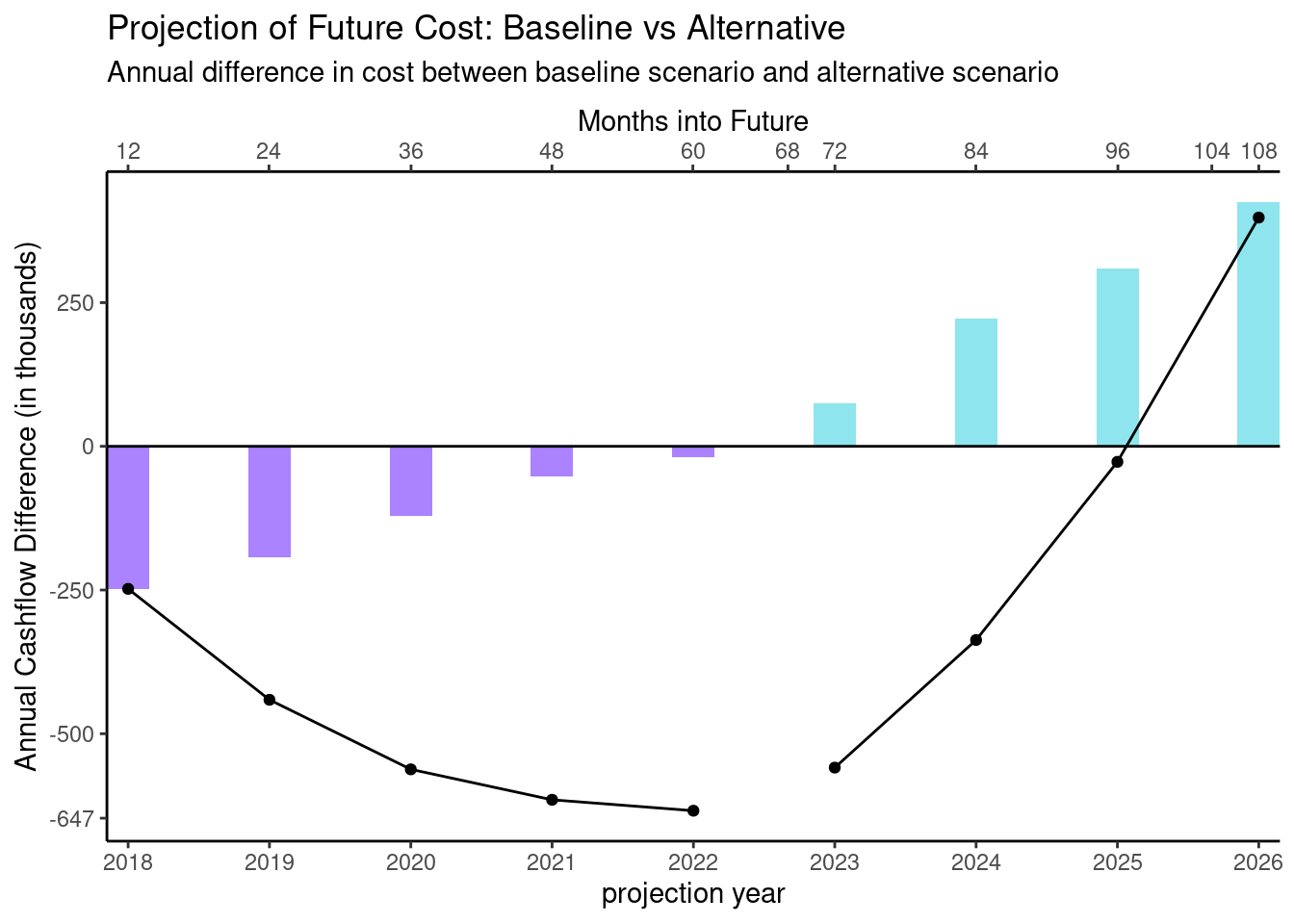 Projection of Future Cost: Baseline vs Alternative

Annual difference in cost between baseline scenario and alternative scenario

Months into Future

12 24 36 48 60 68 72 84 96 104 108

Annual Cashflow Difference (in thousands)

250
0
-250
-500
-647

2018 2019 2020 2021 2022 2023 2024 2025 2026

projection year